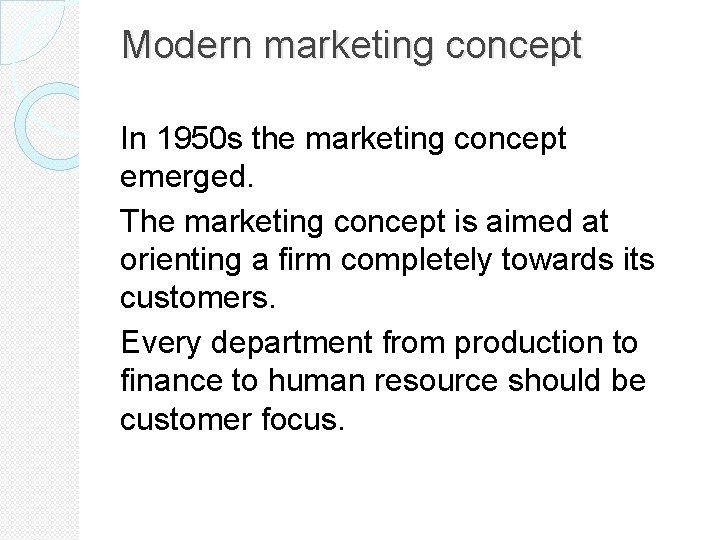 Modern marketing concept

In 1950s the marketing concept emerged.

The marketing concept is aimed at orienting a firm completely towards its customers.

Every department from production to finance to human resource should be customer focus.